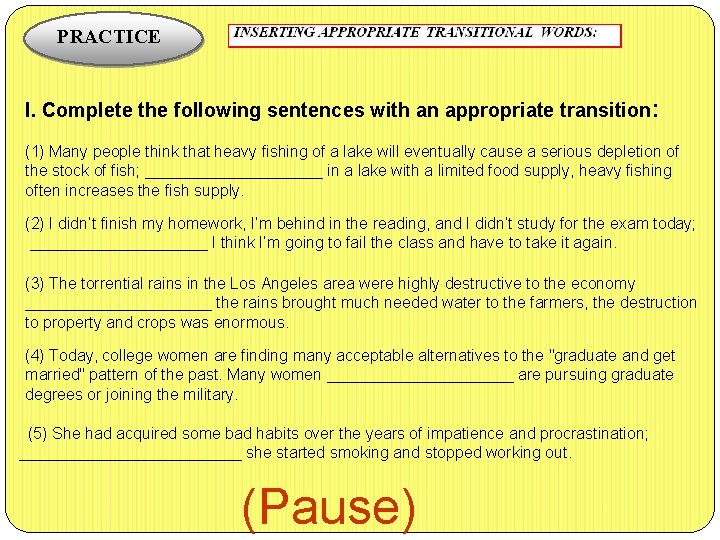 PRACTICE

INSERTING APPROPRIATE TRANSITIONAL WORDS:

I. Complete the following sentences with an appropriate transition:

(1) Many people think that heavy fishing of a lake will eventually cause a serious depletion of the stock of fish; ____________________ in a lake with a limited food supply, heavy fishing often increases the fish supply.

(2) I didn't finish my homework, I'm behind in the reading, and I didn't study for the exam today; ____________________ I think I'm going to fail the class and have to take it again.

(3) The torrential rains in the Los Angeles area were highly destructive to the economy ____________________ the rains brought much needed water to the farmers, the destruction to property and crops was enormous.

(4) Today, college women are finding many acceptable alternatives to the "graduate and get married" pattern of the past. Many women ____________________ are pursuing graduate degrees or joining the military.

(5) She had acquired some bad habits over the years of impatience and procrastination; ____________________ she started smoking and stopped working out.

(Pause)